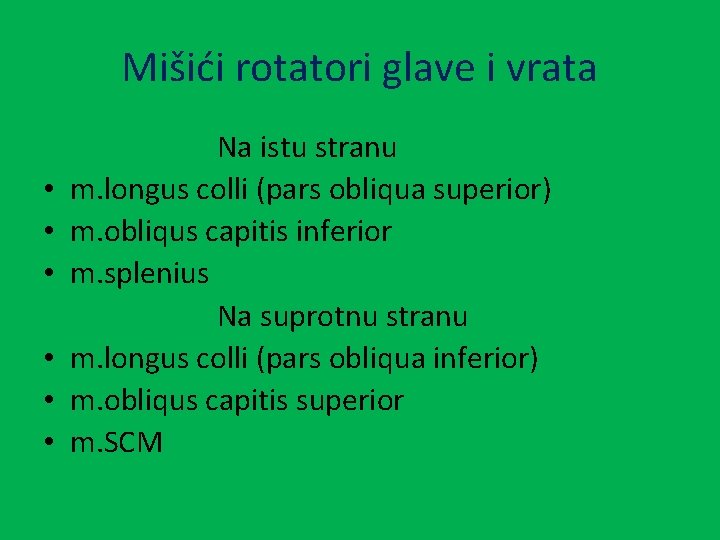 Mišići rotatori glave i vrata

Na istu stranu
• m.longus colli (pars obliqua superior)
• m.obliqus capitis inferior
• m.splenius

Na suprotnu stranu
• m.longus colli (pars obliqua inferior)
• m.obliqus capitis superior
• m.SCM